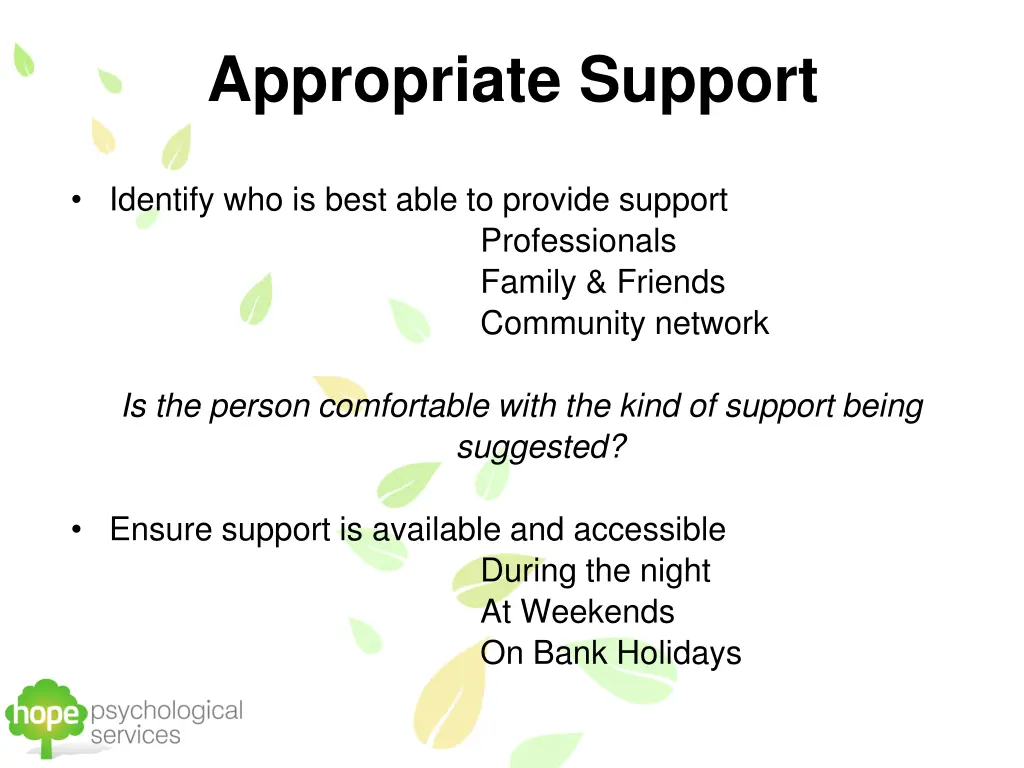 Appropriate Support

• Identify who is best able to provide support
Professionals
Family & Friends
Community network

Is the person comfortable with the kind of support being suggested?

• Ensure support is available and accessible
During the night
At Weekends
On Bank Holidays

hope psychological services